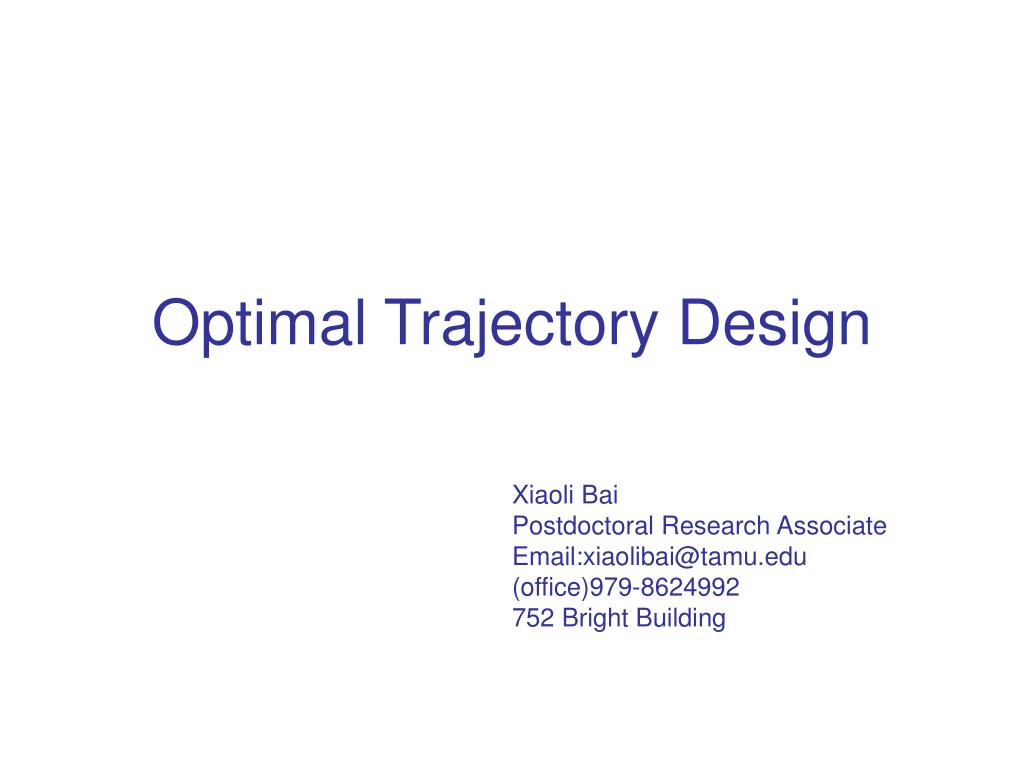 Optimal Trajectory Design

Xiaoli Bai
Postdoctoral Research Associate
Email:xiaolibai@tamu.edu
(office)979-8624992
752 Bright Building